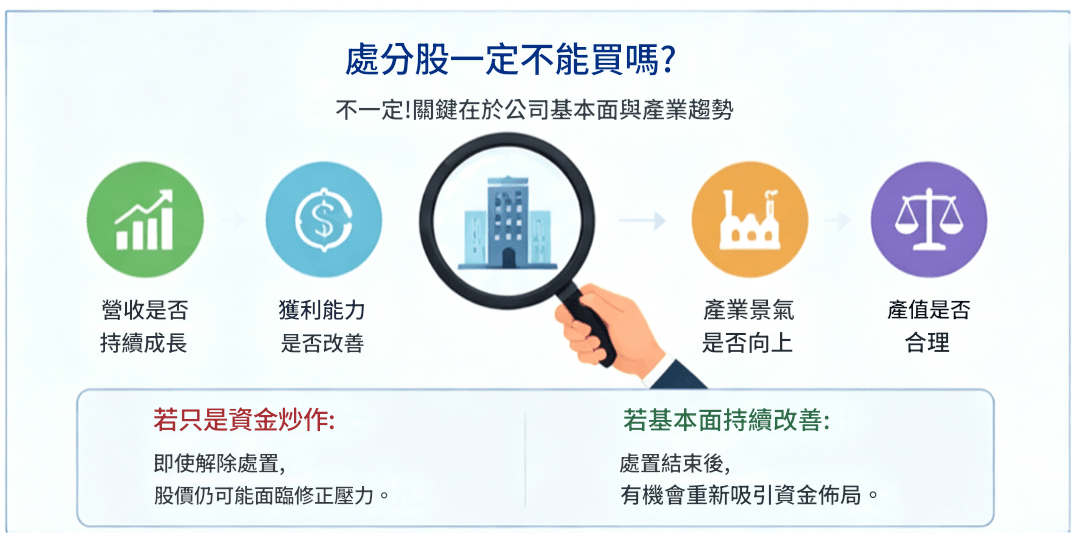 處分股一定不能買嗎?

不一定!關鍵在於公司基本面與產業趨勢

營收是否持續成長

獲利能力是否改善

產業景氣是否向上

產值是否合理

若只是資金炒作:

即使解除處置,
股價仍可能面臨修正壓力。

若基本面持續改善:

處置結束後,
有機會重新吸引資金佈局。